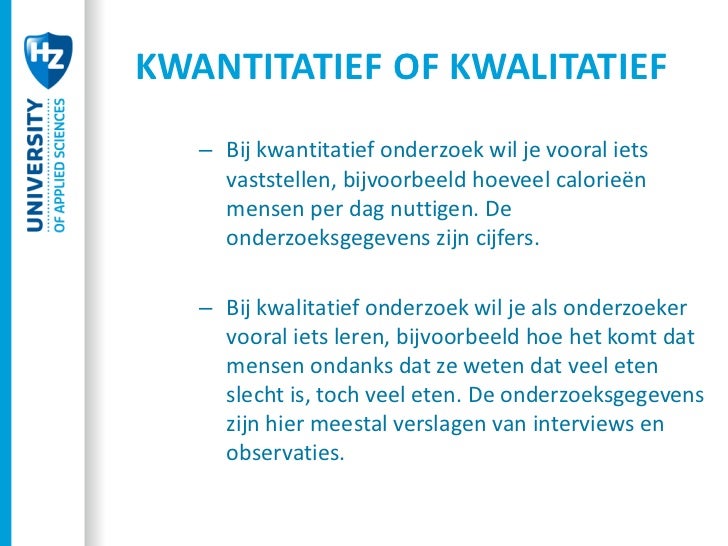 HZ
UNIVERSITY
OF APPLIED SCIENCES

KWANTITATIEF OF KWALITATIEF

– Bij kwantitatief onderzoek wil je vooral iets vaststellen, bijvoorbeeld hoeveel calorieën mensen per dag nuttigen. De onderzoeksgegevens zijn cijfers.

– Bij kwalitatief onderzoek wil je als onderzoeker vooral iets leren, bijvoorbeeld hoe het komt dat mensen ondanks dat ze weten dat veel eten slecht is, toch veel eten. De onderzoeksgegevens zijn hier meestal verslagen van interviews en observaties.